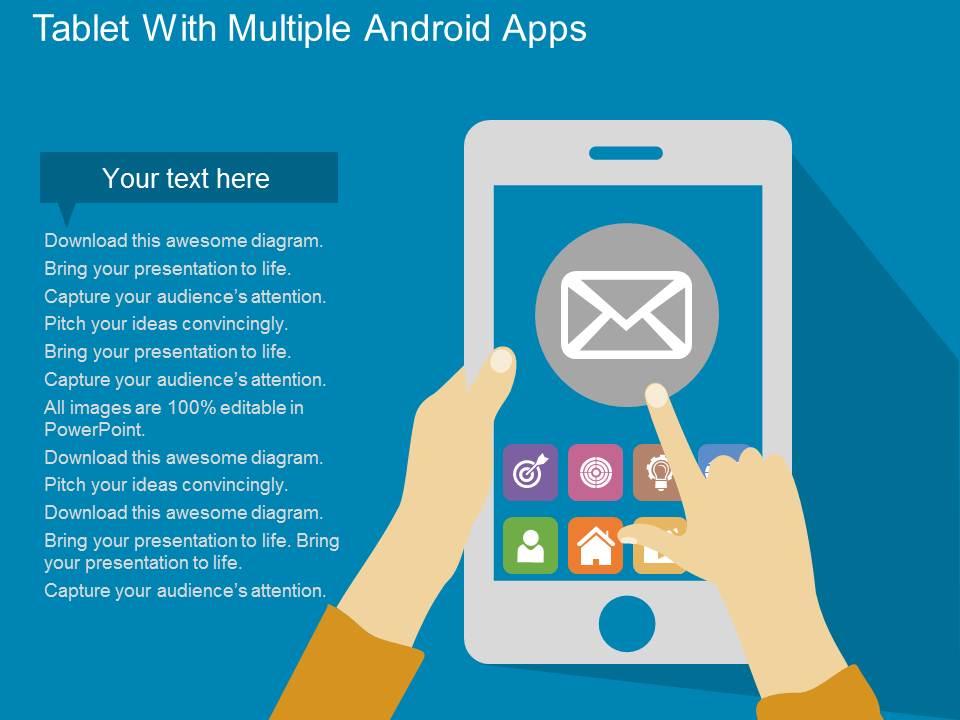 Tablet With Multiple Android Apps

Your text here

Download this awesome diagram.
Bring your presentation to life.
Capture your audience's attention.
Pitch your ideas convincingly.
Bring your presentation to life.
Capture your audience's attention.
All images are 100% editable in PowerPoint.
Download this awesome diagram.
Pitch your ideas convincingly.
Download this awesome diagram.
Bring your presentation to life. Bring your presentation to life.
Capture your audience's attention.